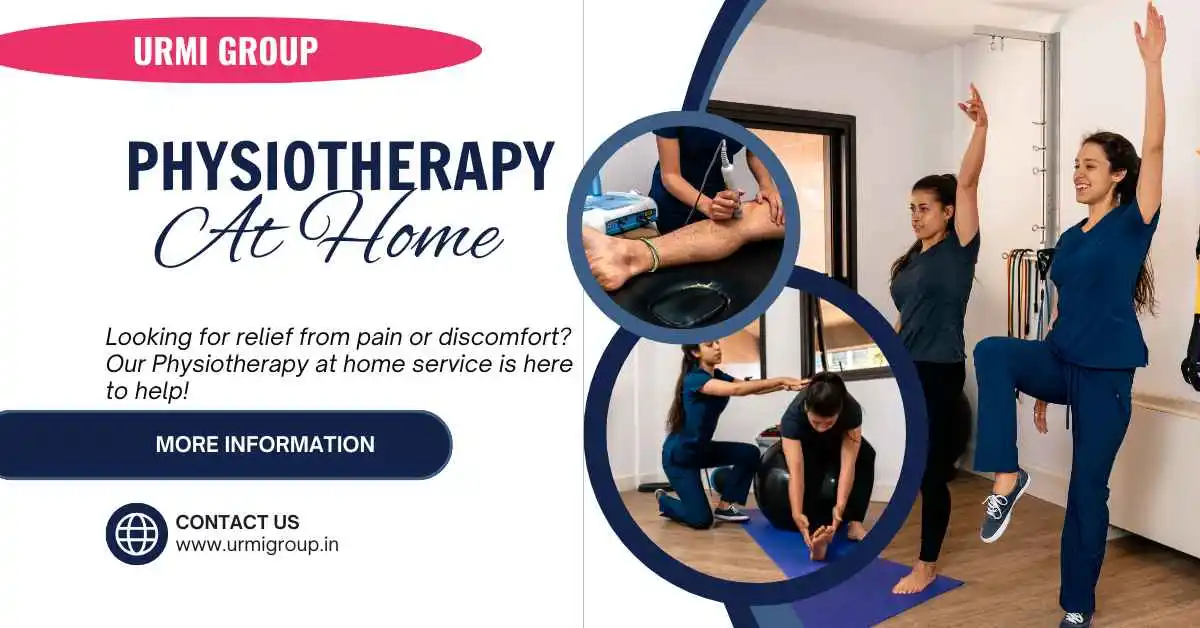 URMI GROUP

PHYSIOTHERAPY
At Home

Looking for relief from pain or discomfort? Our Physiotherapy at home service is here to help!

MORE INFORMATION

CONTACT US
www.urmigroup.in